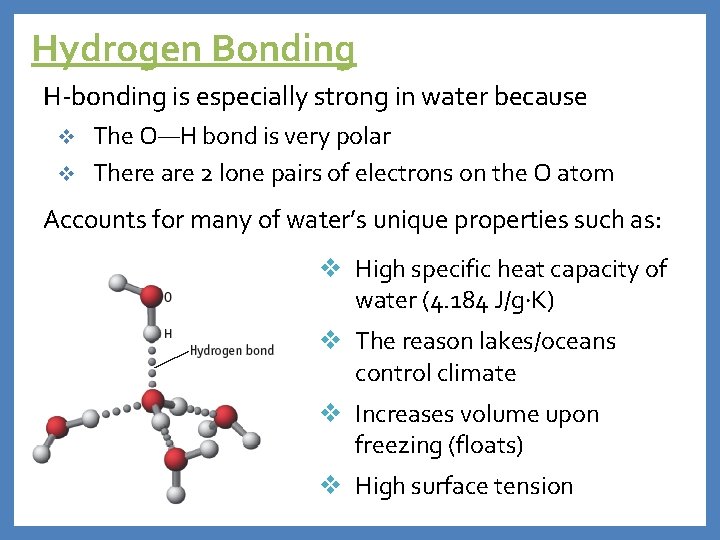 Hydrogen Bonding

H-bonding is especially strong in water because

❖ The O—H bond is very polar

❖ There are 2 lone pairs of electrons on the O atom

Accounts for many of water's unique properties such as:

O

H

Hydrogen bond

❖ High specific heat capacity of water (4.184 J/g·K)

❖ The reason lakes/oceans control climate

❖ Increases volume upon freezing (floats)

❖ High surface tension